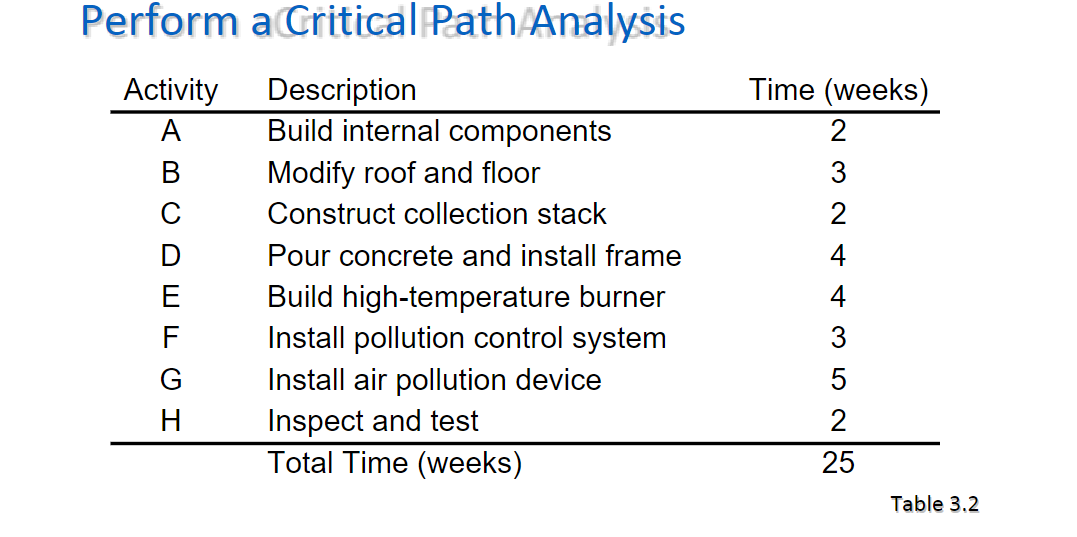 Perform a Critical Path Analysis

| Activity | Description | Time (weeks) |
|---|---|---|
| A | Build internal components | 2 |
| B | Modify roof and floor | 3 |
| C | Construct collection stack | 2 |
| D | Pour concrete and install frame | 4 |
| E | Build high-temperature burner | 4 |
| F | Install pollution control system | 3 |
| G | Install air pollution device | 5 |
| H | Inspect and test | 2 |
| | Total Time (weeks) | 25 |

Table 3.2